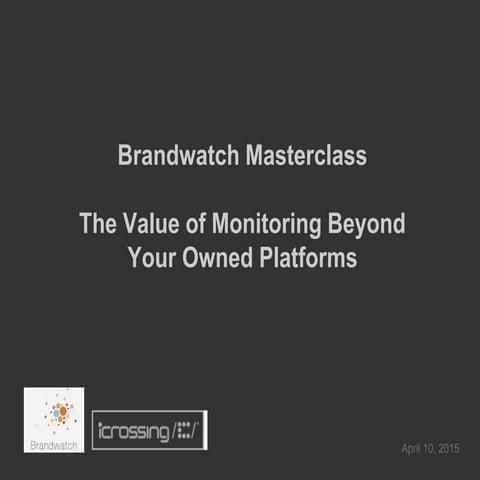 Brandwatch Masterclass

The Value of Monitoring Beyond Your Owned Platforms

Brandwatch

icrossing

April 10, 2015